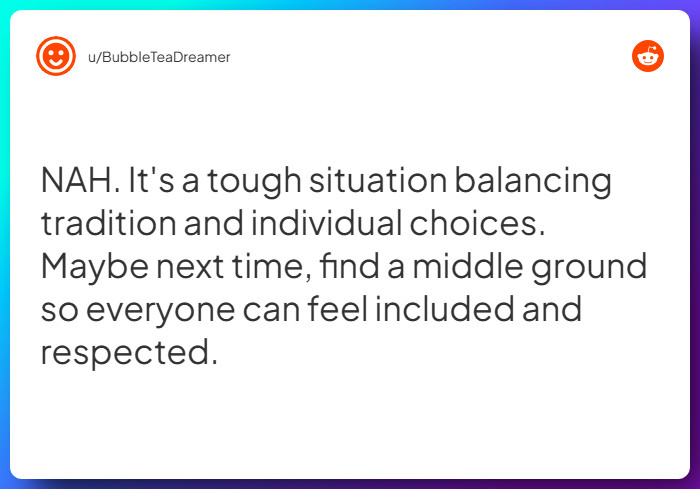 u/BubbleTeaDreamer

NAH. It's a tough situation balancing tradition and individual choices. Maybe next time, find a middle ground so everyone can feel included and respected.